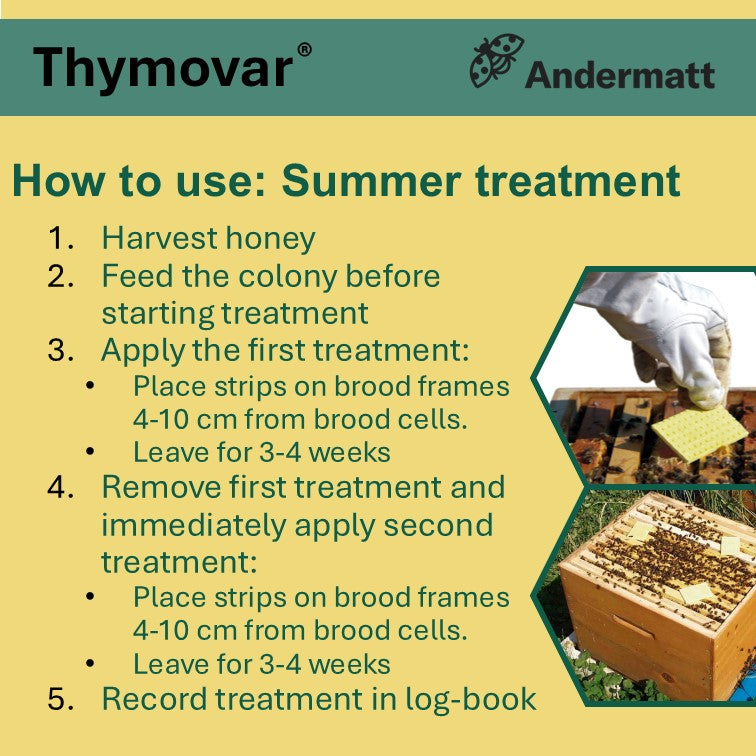 Thymovar®

Andermatt

How to use: Summer treatment

1. Harvest honey
2. Feed the colony before starting treatment
3. Apply the first treatment:
   • Place strips on brood frames 4-10 cm from brood cells.
   • Leave for 3-4 weeks
4. Remove first treatment and immediately apply second treatment:
   • Place strips on brood frames 4-10 cm from brood cells.
   • Leave for 3-4 weeks
5. Record treatment in log-book